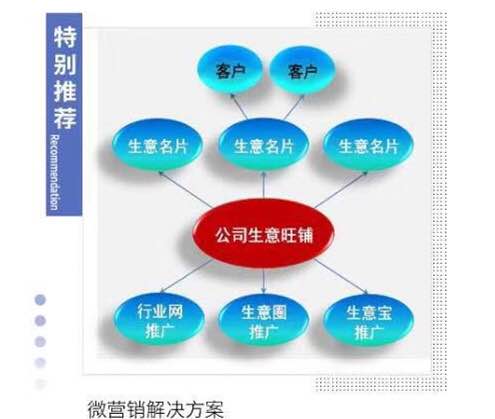 特别推荐
Recommendation

客户
客户

生意名片
生意名片
生意名片

公司生意旺铺

行业网推广
生意圈推广
生意宝推广

微营销解决方案